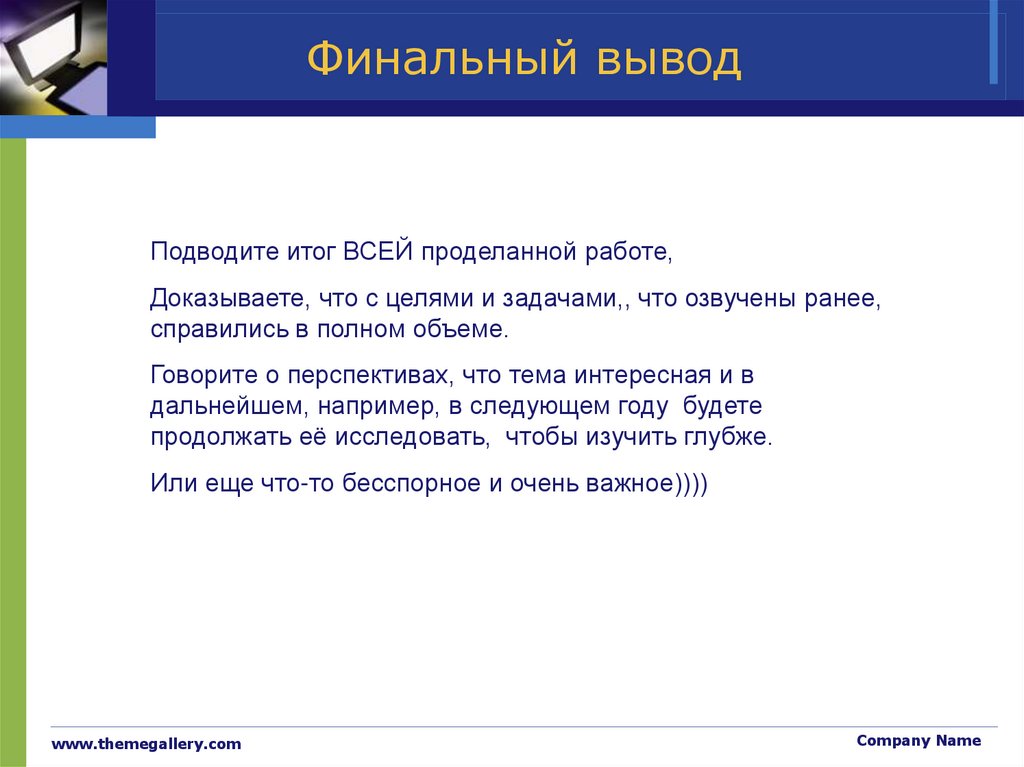 Финальный вывод

Подводите итог ВСЕЙ проделанной работе,

Доказываете, что с целями и задачами,, что озвучены ранее, справились в полном объеме.

Говорите о перспективах, что тема интересная и в дальнейшем, например, в следующем году будете продолжать её исследовать, чтобы изучить глубже.

Или еще что-то бесспорное и очень важное))))

www.themegallery.com

Company Name